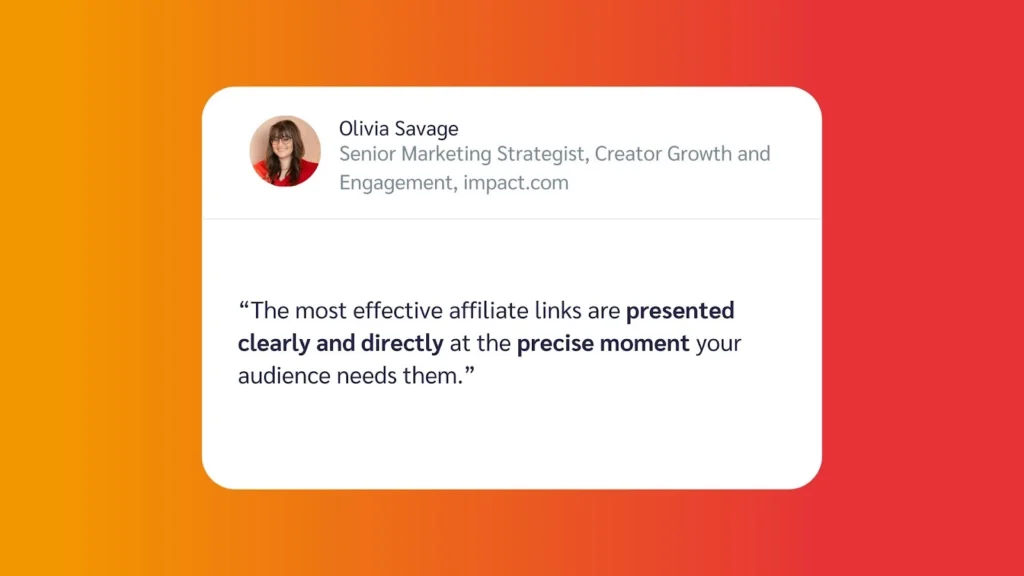 Olivia Savage
Senior Marketing Strategist, Creator Growth and Engagement, impact.com

“The most effective affiliate links are presented clearly and directly at the precise moment your audience needs them.”